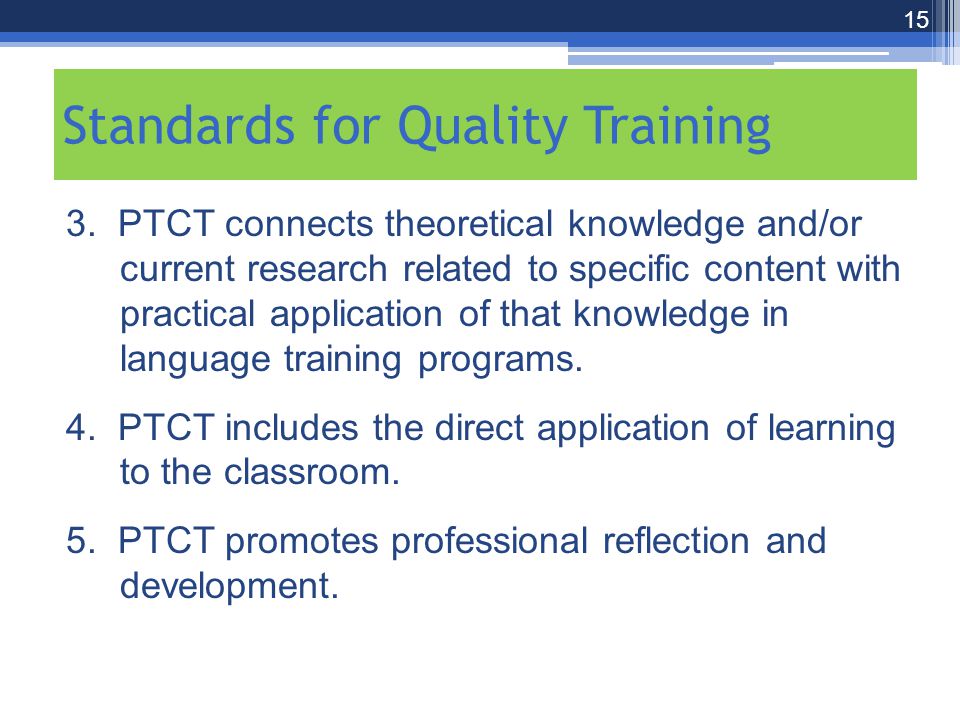 15

Standards for Quality Training

3. PTCT connects theoretical knowledge and/or current research related to specific content with practical application of that knowledge in language training programs.

4. PTCT includes the direct application of learning to the classroom.

5. PTCT promotes professional reflection and development.